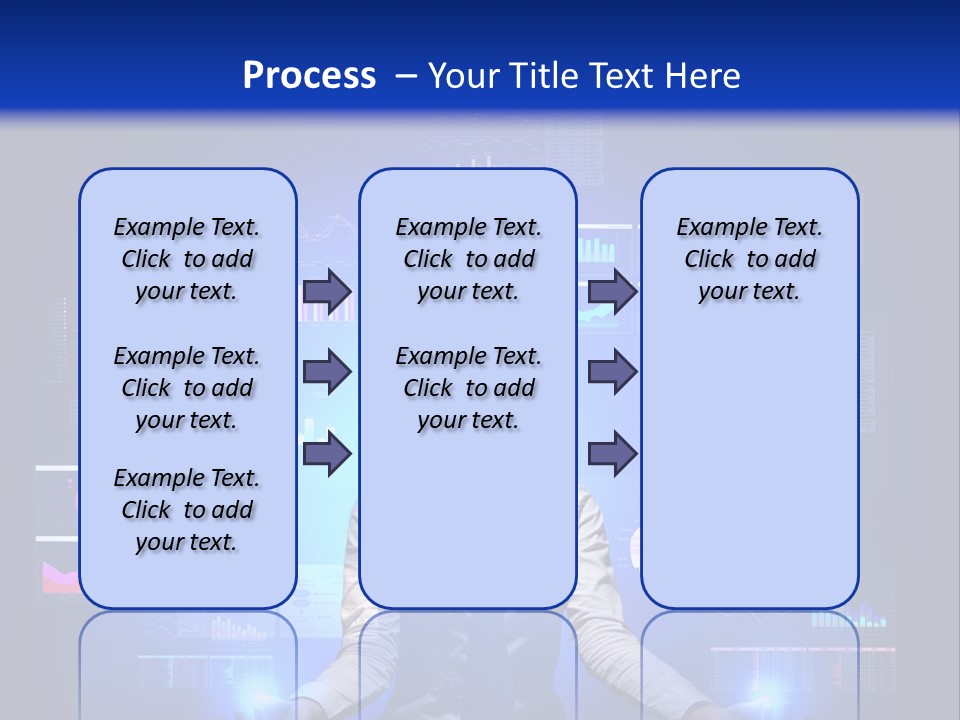 Process – Your Title Text Here

Example Text. Click to add your text.

Example Text. Click to add your text.

Example Text. Click to add your text.

Example Text. Click to add your text.

Example Text. Click to add your text.

Example Text. Click to add your text.